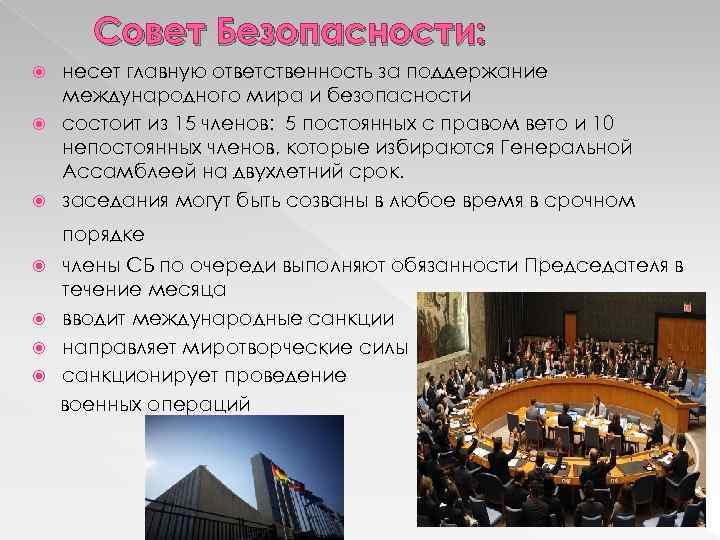 Совет Безопасности:

несет главную ответственность за поддержание международного мира и безопасности

состоит из 15 членов: 5 постоянных с правом вето и 10 непостоянных членов, которые избираются Генеральной Ассамблеей на двухлетний срок.

заседания могут быть созваны в любое время в срочном порядке

члены СБ по очереди выполняют обязанности Председателя в течение месяца

вводит международные санкции

направляет миротворческие силы

санкционирует проведение военных операций